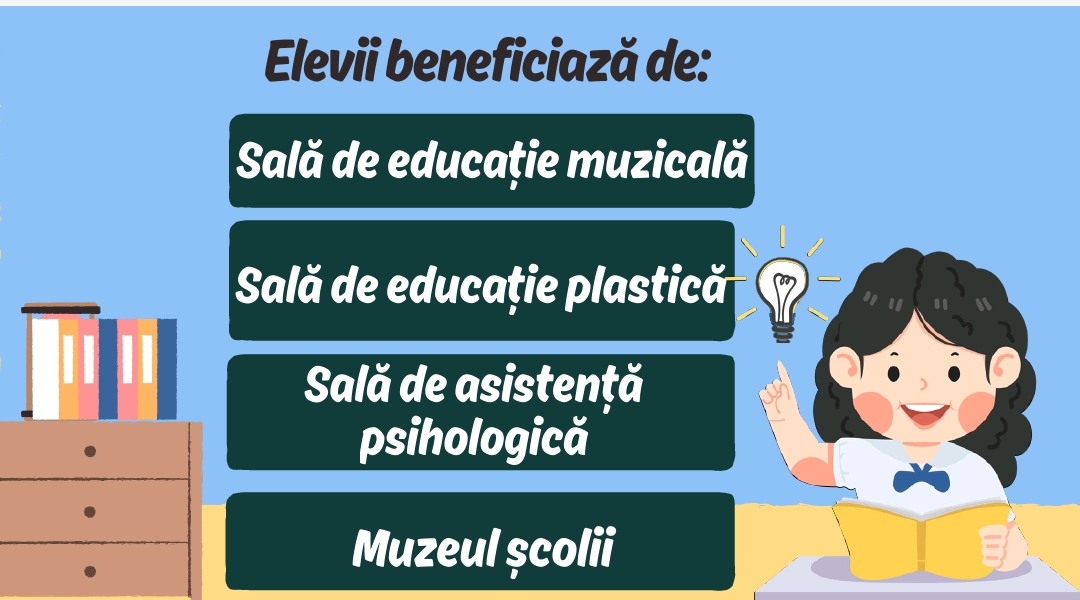 Elevii beneficiază de:

Sală de educație muzicală

Sală de educație plastică

Sală de asistență psihologică

Muzeul școlii